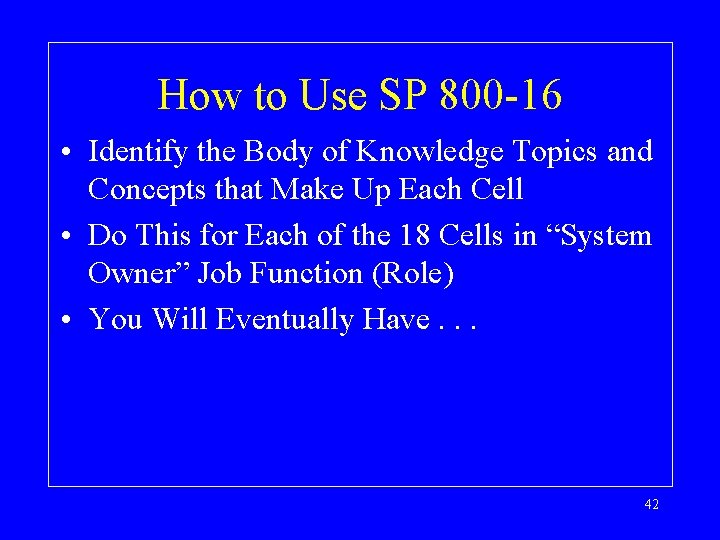 How to Use SP 800-16

• Identify the Body of Knowledge Topics and Concepts that Make Up Each Cell

• Do This for Each of the 18 Cells in “System Owner” Job Function (Role)

• You Will Eventually Have . . .

42